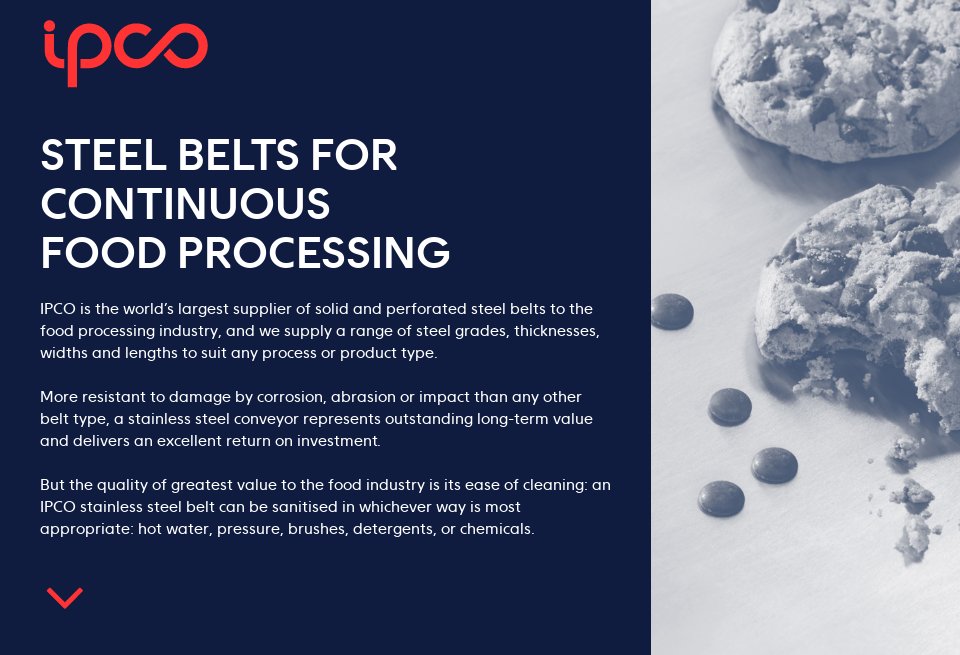 ipco

STEEL BELTS FOR CONTINUOUS FOOD PROCESSING

IPCO is the world's largest supplier of solid and perforated steel belts to the food processing industry, and we supply a range of steel grades, thicknesses, widths and lengths to suit any process or product type.

More resistant to damage by corrosion, abrasion or impact than any other belt type, a stainless steel conveyor represents outstanding long-term value and delivers an excellent return on investment.

But the quality of greatest value to the food industry is its ease of cleaning: an IPCO stainless steel belt can be sanitised in whichever way is most appropriate: hot water, pressure, brushes, detergents, or chemicals.